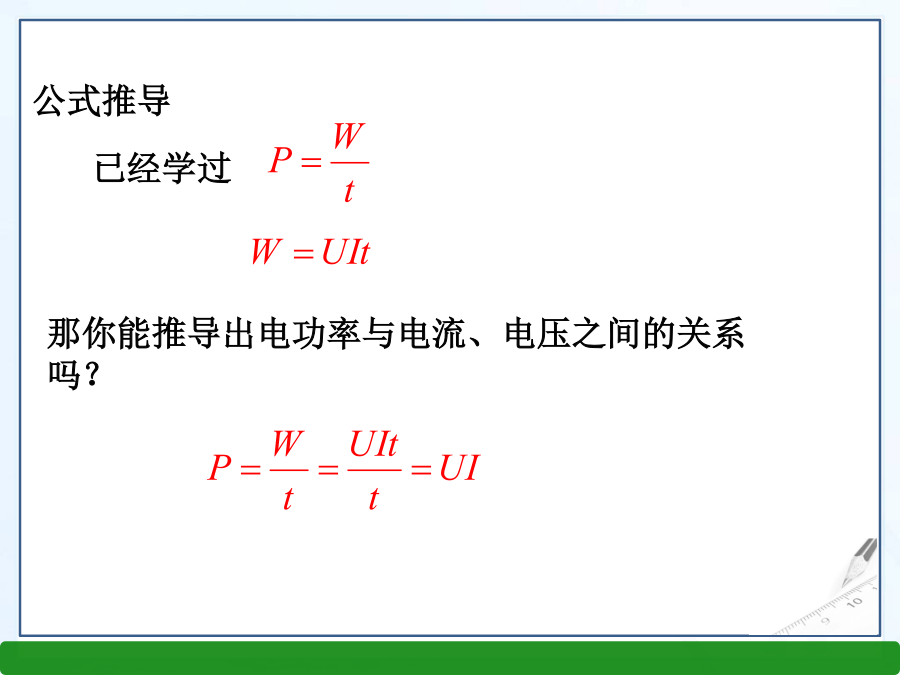 公式推导

已经学过 $P=\frac{W}{t}$

$W=UIt$

那你能推导出电功率与电流、电压之间的关系吗？

$P=\frac{W}{t}=\frac{UIt}{t}=UI$